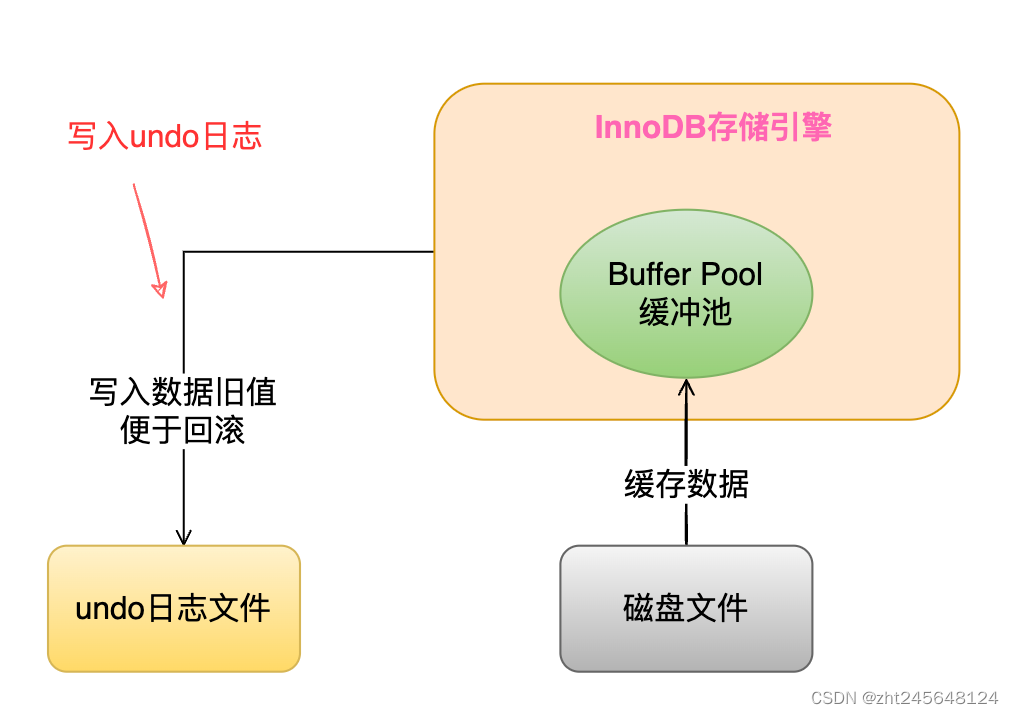 写入undo日志

InnoDB存储引擎

Buffer Pool
缓冲池

写入数据旧值
便于回滚

缓存数据

undo日志文件

磁盘文件

CSDN @zht245648124